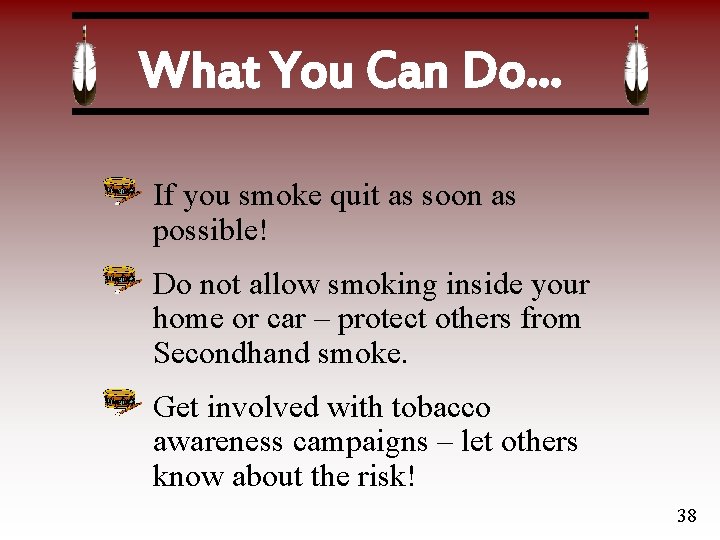 What You Can Do…

If you smoke quit as soon as possible!

Do not allow smoking inside your home or car – protect others from Secondhand smoke.

Get involved with tobacco awareness campaigns – let others know about the risk!

38